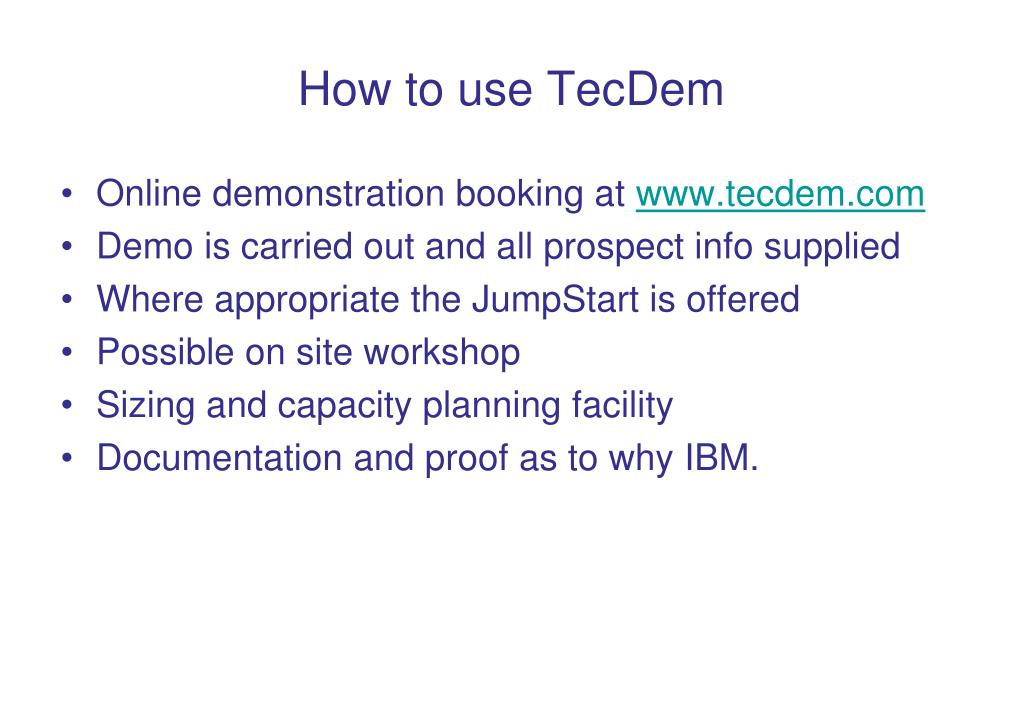 How to use TecDem

• Online demonstration booking at www.tecdem.com
• Demo is carried out and all prospect info supplied
• Where appropriate the JumpStart is offered
• Possible on site workshop
• Sizing and capacity planning facility
• Documentation and proof as to why IBM.